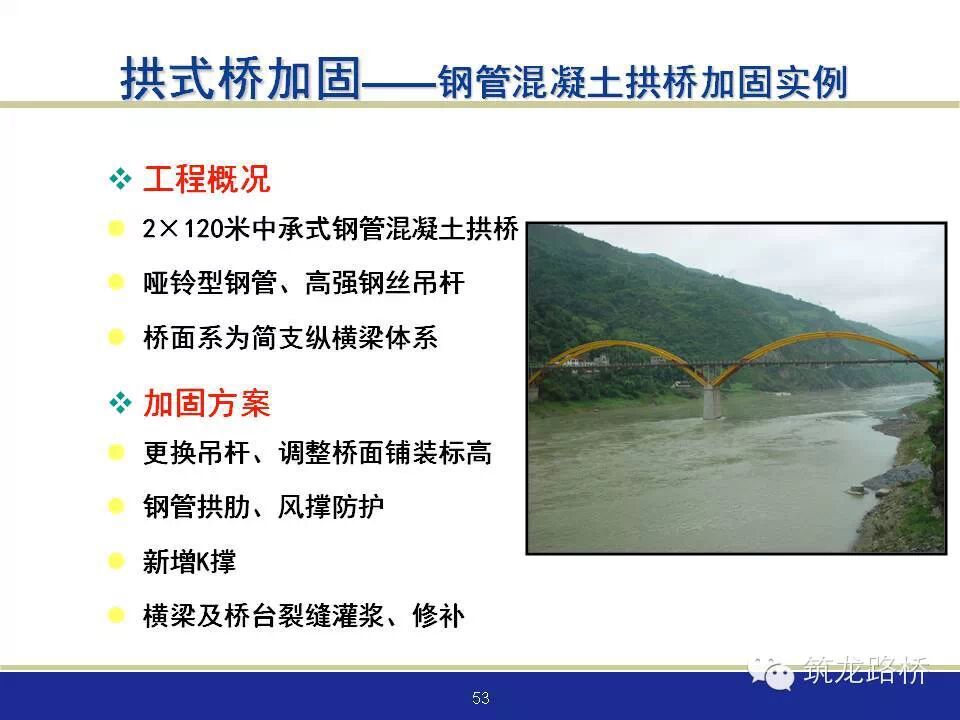 拱式桥加固——钢管混凝土拱桥加固实例

❖ 工程概况

2×120米中承式钢管混凝土拱桥

哑铃型钢管、高强钢丝吊杆

桥面系为简支纵横梁体系

❖ 加固方案

更换吊杆、调整桥面铺装标高

钢管拱肋、风撑防护

新增K撑

横梁及桥台裂缝灌浆、修补

筑龙路桥

53